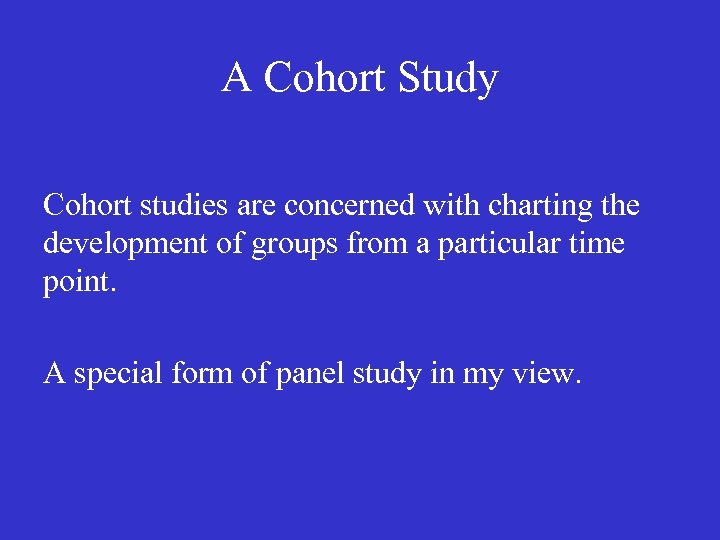 A Cohort Study

Cohort studies are concerned with charting the development of groups from a particular time point.

A special form of panel study in my view.